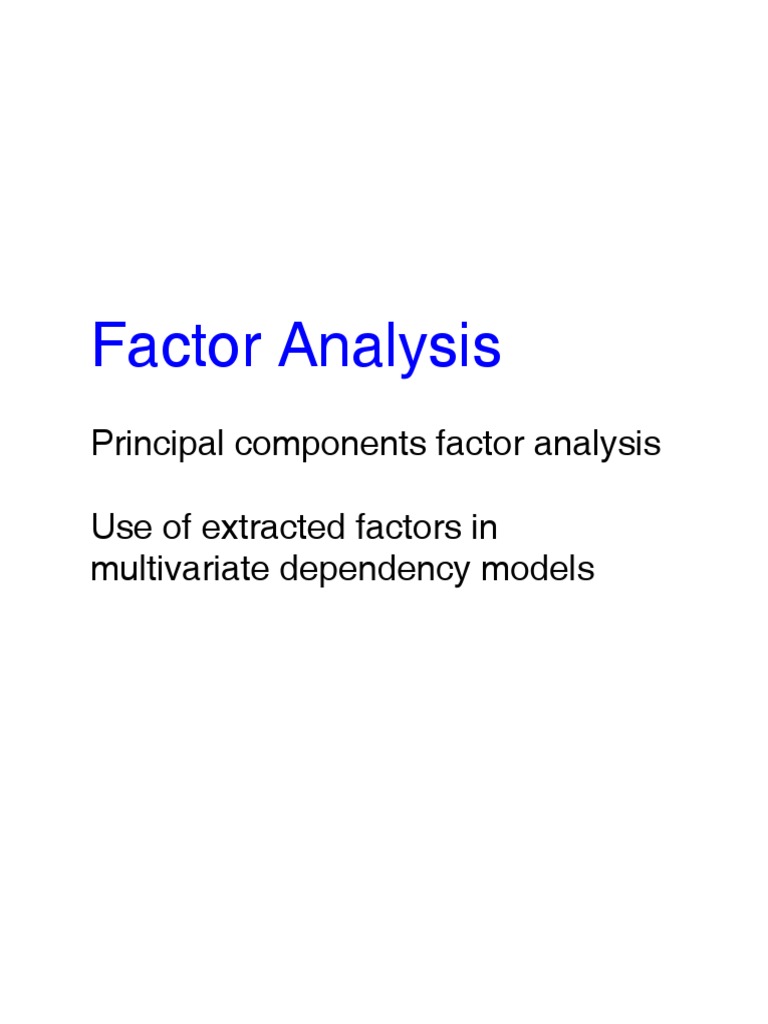 Factor Analysis

Principal components factor analysis

Use of extracted factors in multivariate dependency models